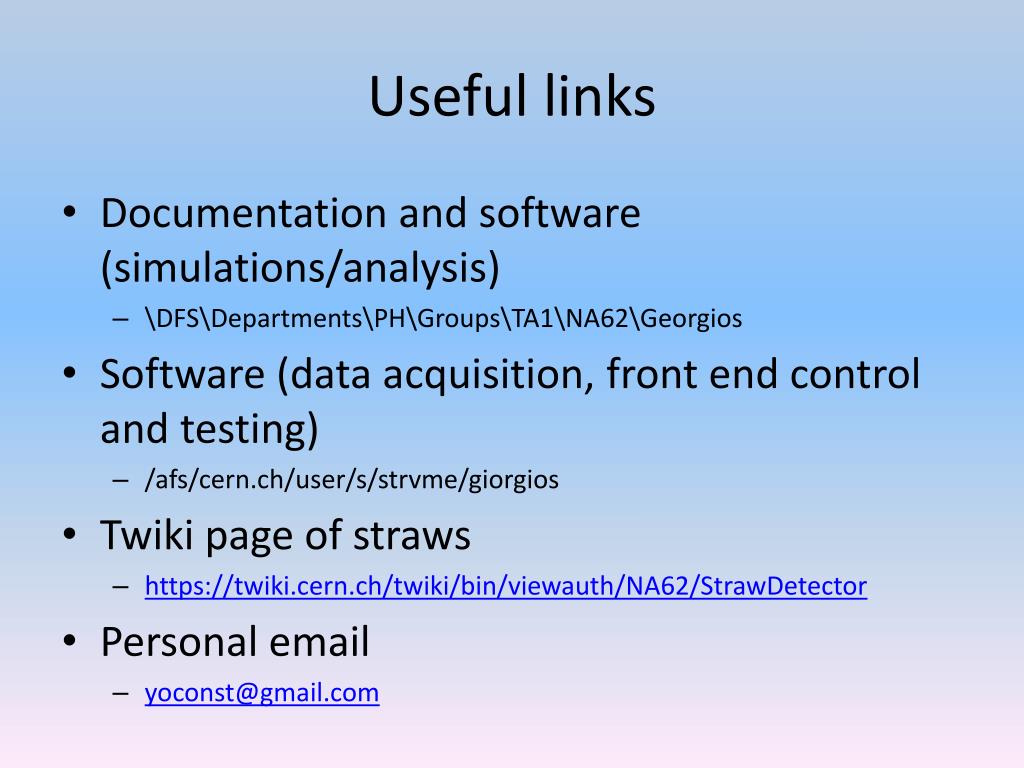 Useful links

• Documentation and software (simulations/analysis)
– \DFS\Departments\PH\Groups\TA1\NA62\Georgios

• Software (data acquisition, front end control and testing)
– /afs/cern.ch/user/s/strvme/giorgios

• Twiki page of straws
– https://twiki.cern.ch/twiki/bin/viewauth/NA62/StrawDetector

• Personal email
– yoconst@gmail.com